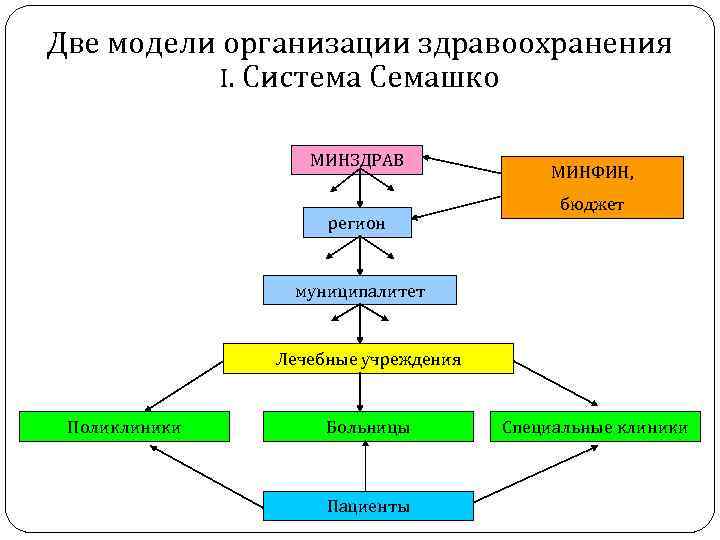 Две модели организации здравоохранения
I. Система Семашко

МИНЗДРАВ

МИНФИН, бюджет

регион

муниципалитет

Лечебные учреждения

Поликлиники

Больницы

Специальные клиники

Пациенты